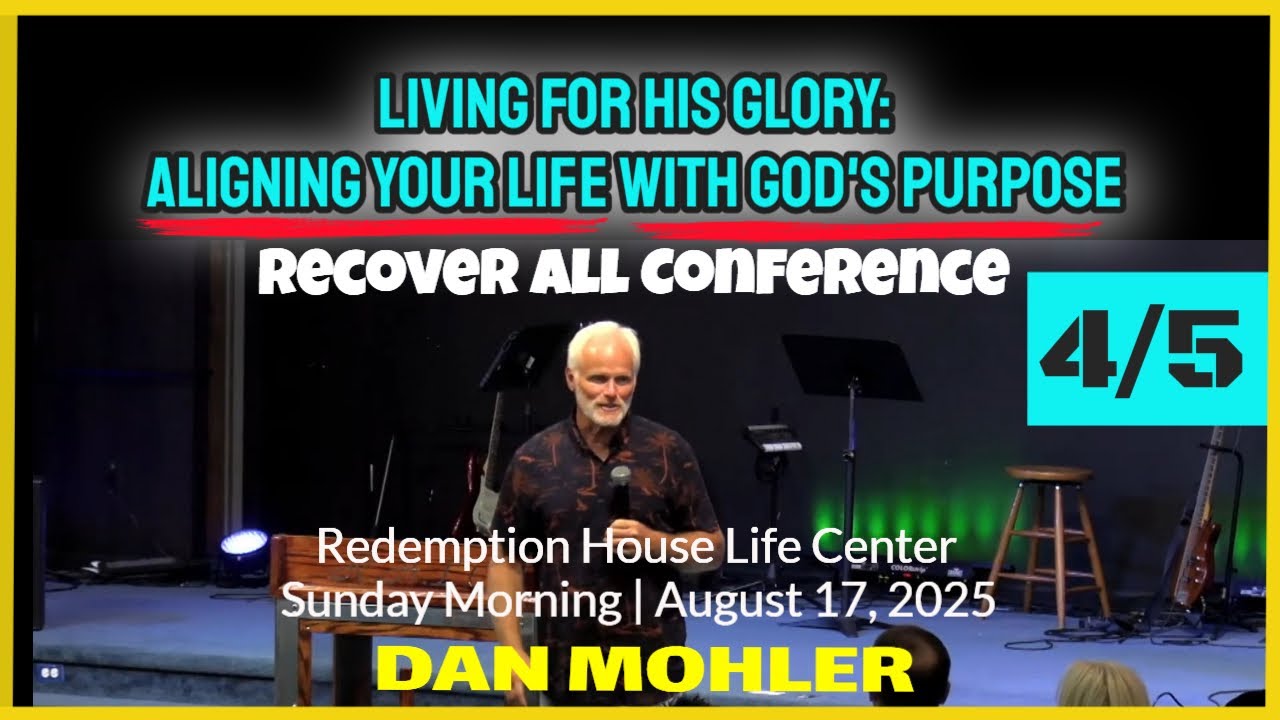 LIVING FOR HIS GLORY:
ALIGNING YOUR LIFE WITH GOD'S PURPOSE

Recover All Conference

4/5

Redemption House Life Center
Sunday Morning | August 17, 2025

DAN MOHLER